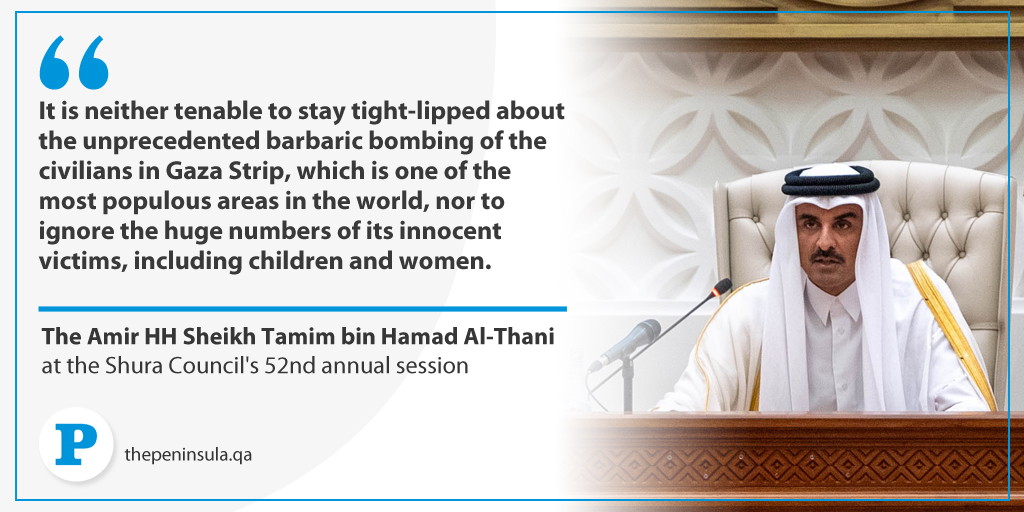 “

It is neither tenable to stay tight-lipped about the unprecedented barbaric bombing of the civilians in Gaza Strip, which is one of the most populous areas in the world, nor to ignore the huge numbers of its innocent victims, including children and women.

The Amir HH Sheikh Tamim bin Hamad Al-Thani
at the Shura Council's 52nd annual session

P

thepeninsula.qa